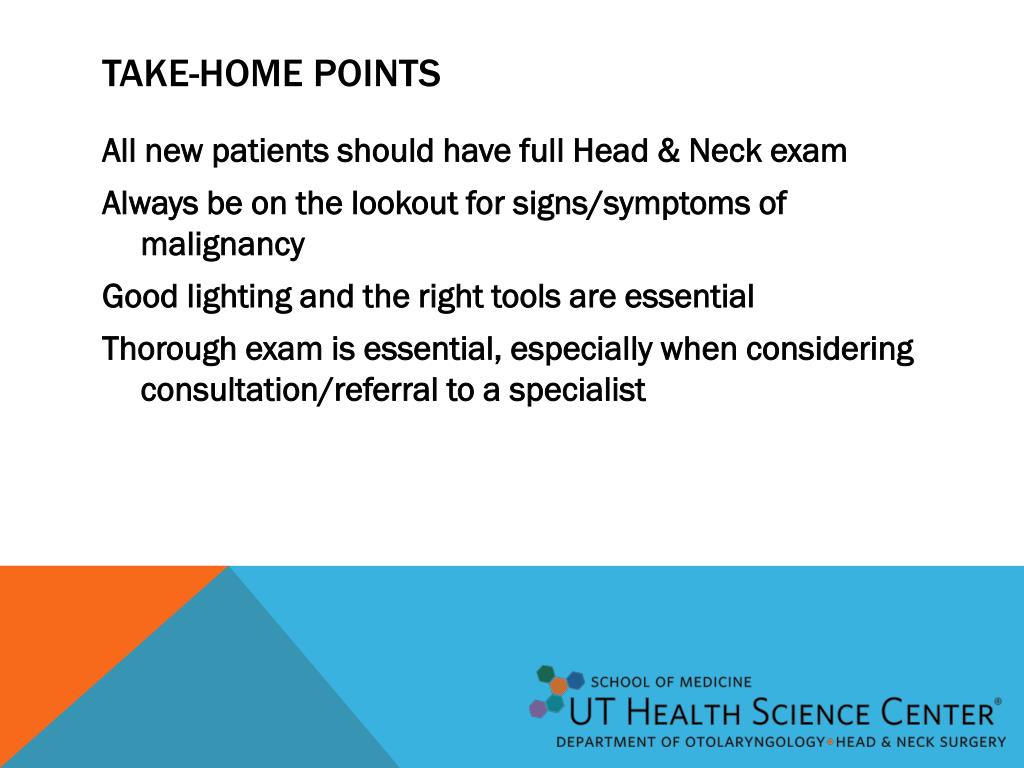 TAKE-HOME POINTS

All new patients should have full Head & Neck exam

Always be on the lookout for signs/symptoms of malignancy

Good lighting and the right tools are essential

Thorough exam is essential, especially when considering consultation/referral to a specialist

SCHOOL OF MEDICINE
UT HEALTH SCIENCE CENTER®
DEPARTMENT OF OTOLARYNGOLOGY•HEAD & NECK SURGERY